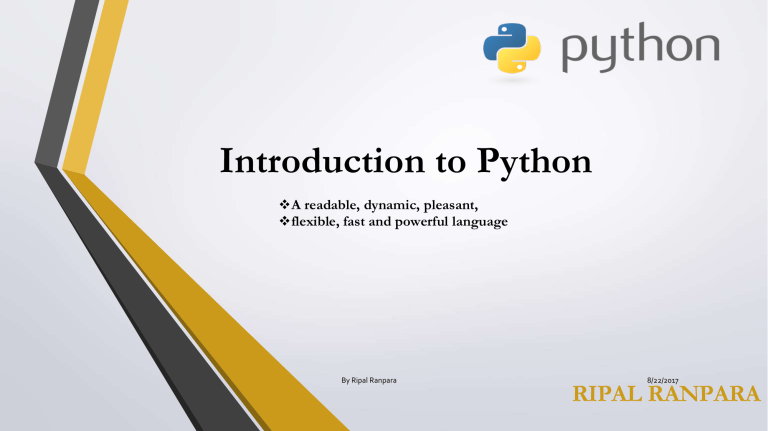 python

Introduction to Python

❖A readable, dynamic, pleasant,
❖flexible, fast and powerful language

By Ripal Ranpara

8/22/2017

RIPAL RANPARA